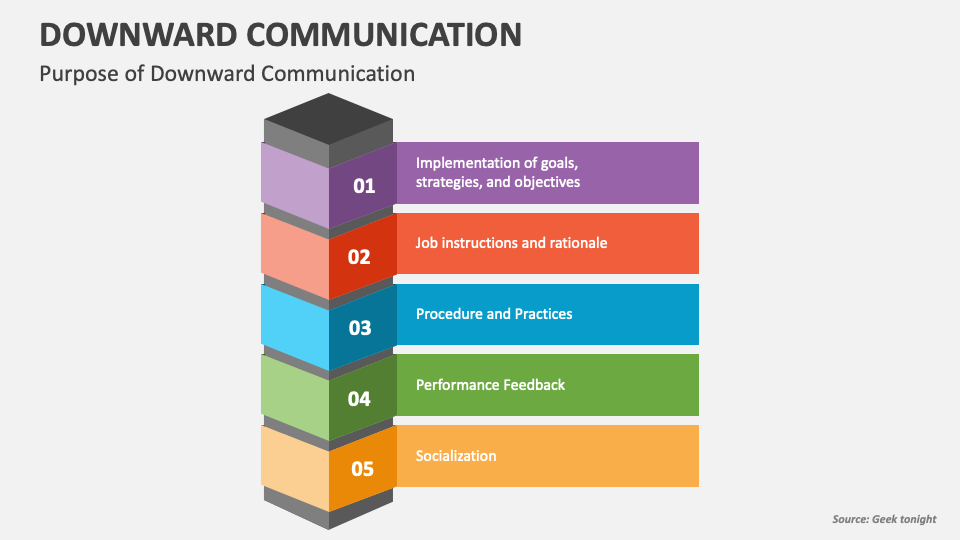 DOWNWARD COMMUNICATION

Purpose of Downward Communication

01 Implementation of goals, strategies, and objectives

02 Job instructions and rationale

03 Procedure and Practices

04 Performance Feedback

05 Socialization

Source: Geek tonight